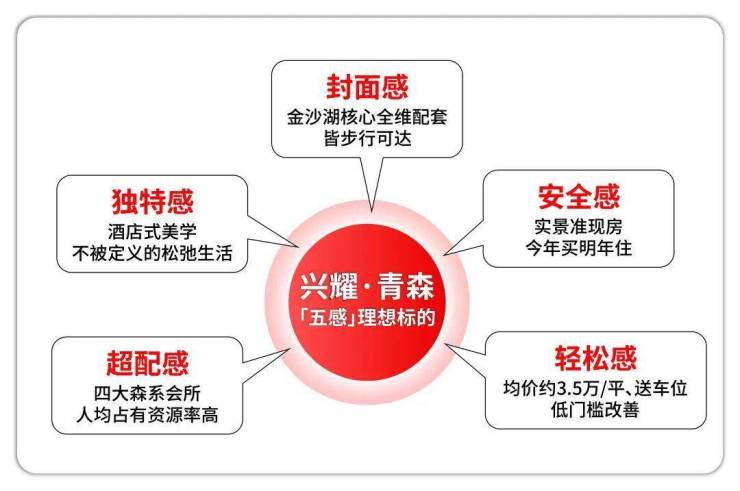 封面感
金沙湖核心全维配套
皆步行可达

独特感
酒店式美学
不被定义的松弛生活

安全感
实景准现房
今年买明年住

兴耀·青森
「五感」理想标的

超配感
四大森系会所
人均占有资源率高

轻松感
均价约3.5万/平、送车位
低门槛改善